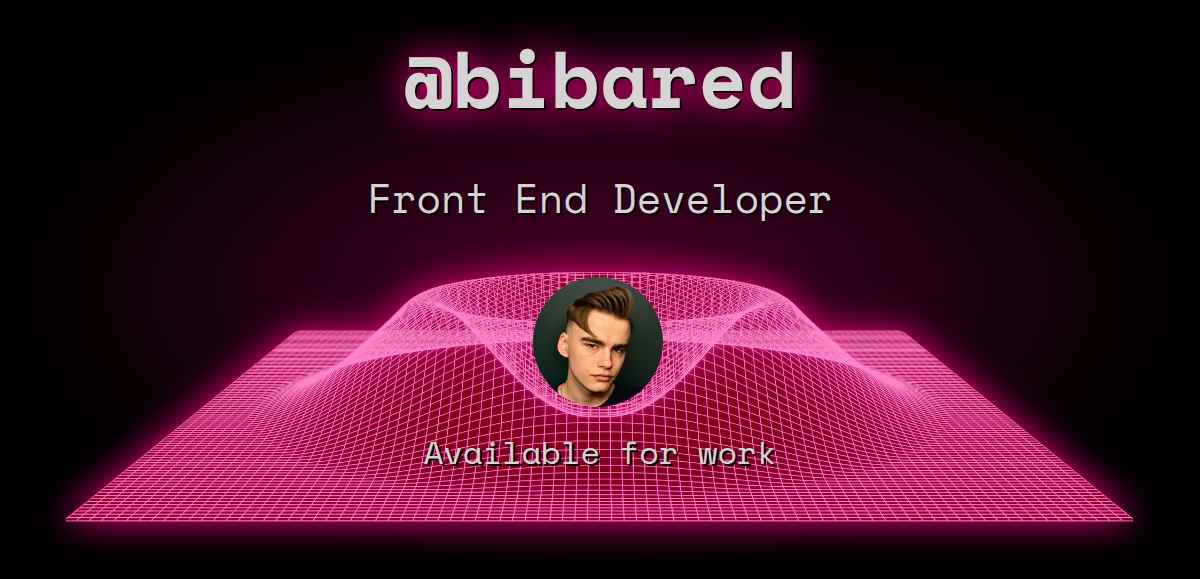 @bibared

Front End Developer

Available for work